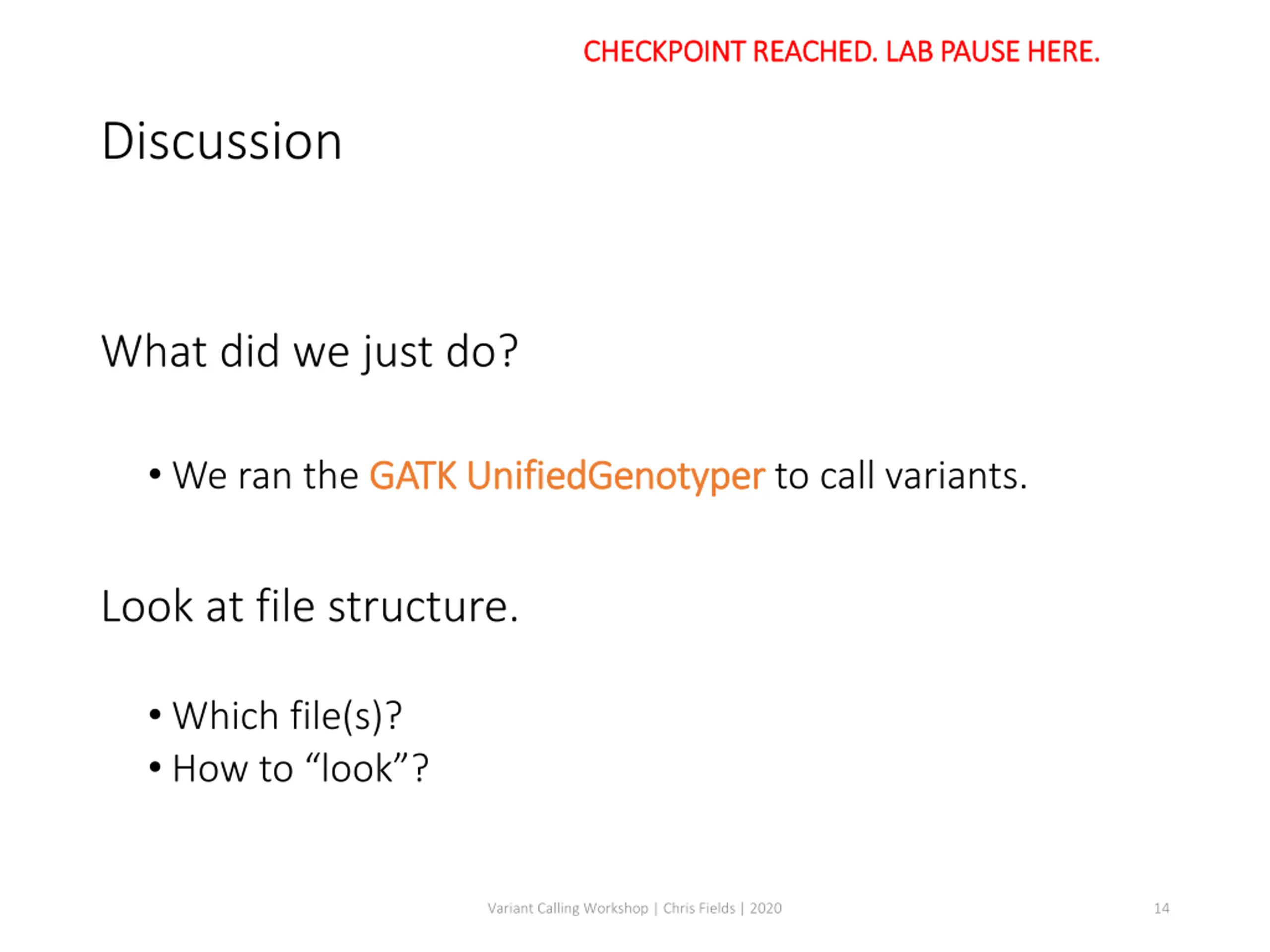 CHECKPOINT REACHED. LAB PAUSE HERE.

Discussion

What did we just do?

• We ran the GATK UnifiedGenotyper to call variants.

Look at file structure.

• Which file(s)?
• How to “look”?

Variant Calling Workshop | Chris Fields | 2020

14